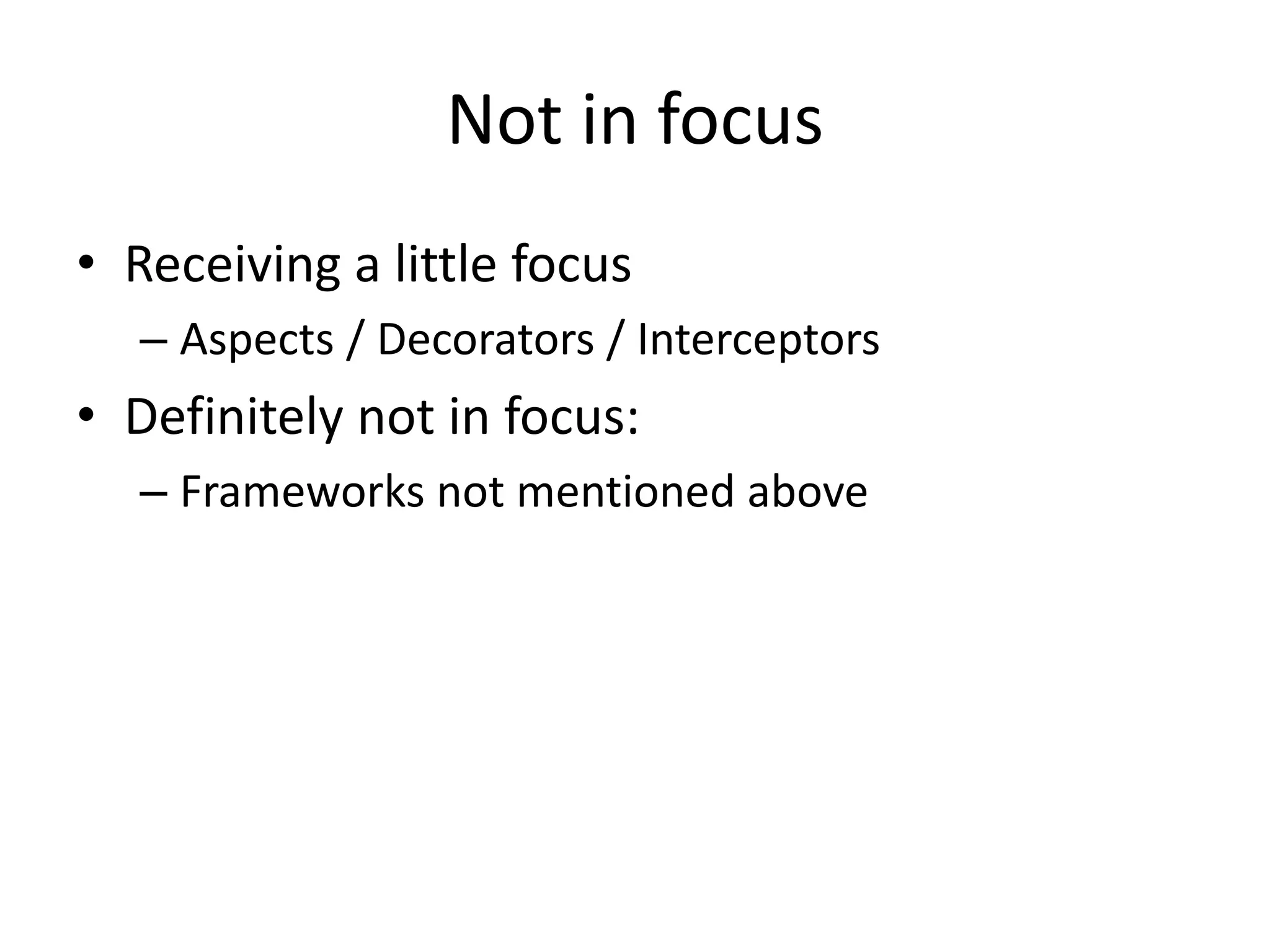 Not in focus

• Receiving a little focus
  – Aspects / Decorators / Interceptors
• Definitely not in focus:
  – Frameworks not mentioned above